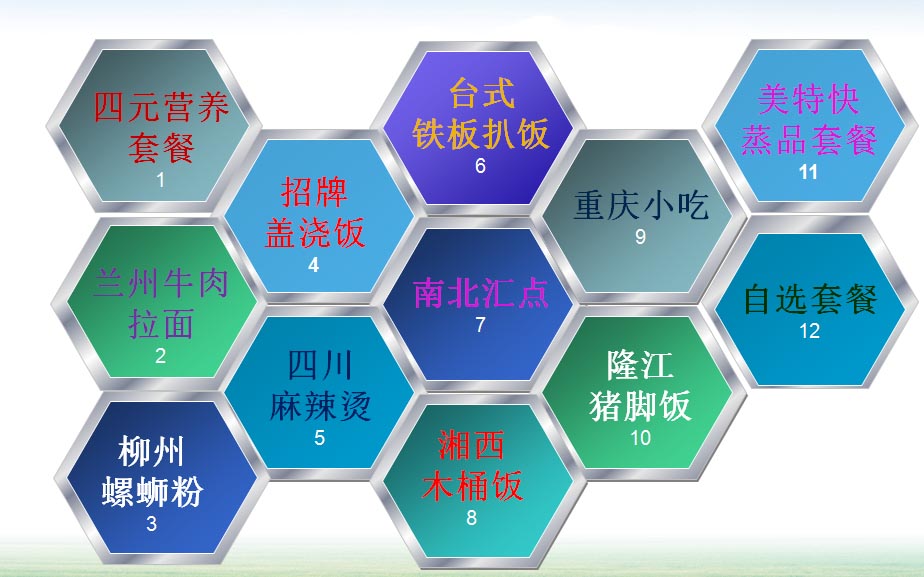 四元营养套餐
1

兰州牛肉拉面
2

柳州螺蛳粉
3

招牌盖浇饭
4

四川麻辣烫
5

台式铁板扒饭
6

南北汇点
7

湘西木桶饭
8

重庆小吃
9

隆江猪脚饭
10

美特快蒸品套餐
11

自选套餐
12